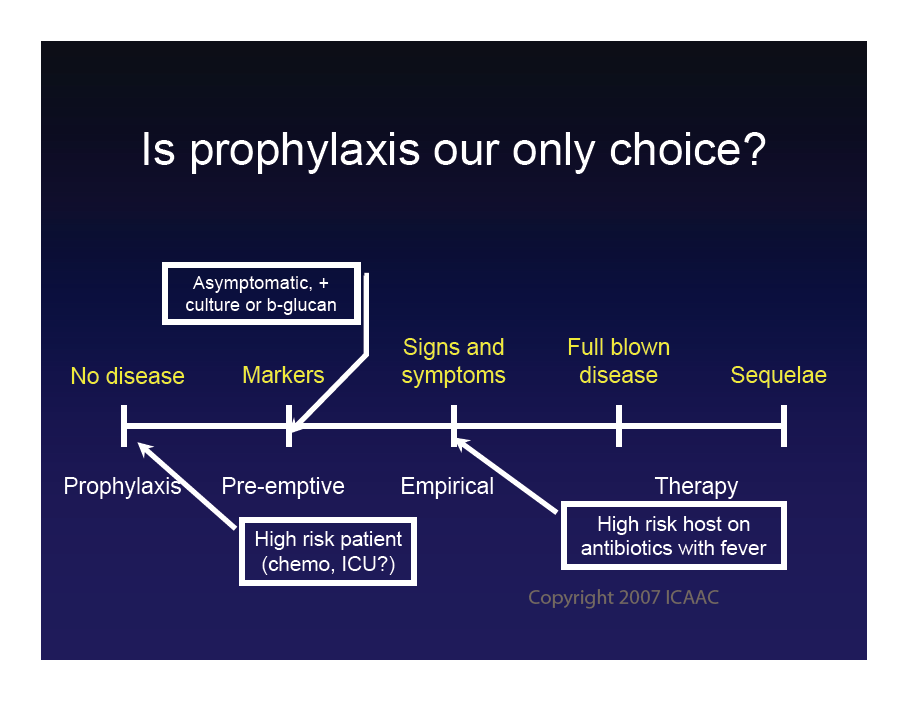 Is prophylaxis our only choice?

Asymptomatic, + culture or b-glucan

No disease

Markers

Signs and symptoms

Full blown disease

Sequelae

Prophylaxis

Pre-emptive

Empirical

Therapy

High risk patient (chemo, ICU?)

High risk host on antibiotics with fever

Copyright 2007 ICAAC